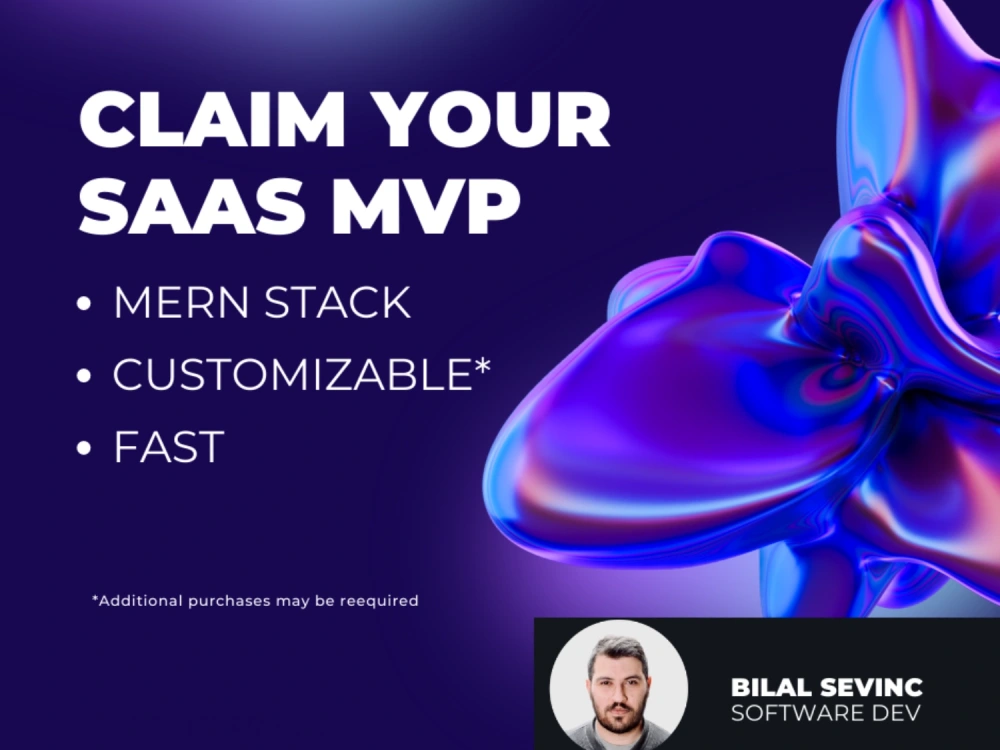 CLAIM YOUR SAAS MVP

• MERN STACK
• CUSTOMIZABLE*
• FAST

*Additional purchases may be reequired

BILAL SEVINC
SOFTWARE DEV